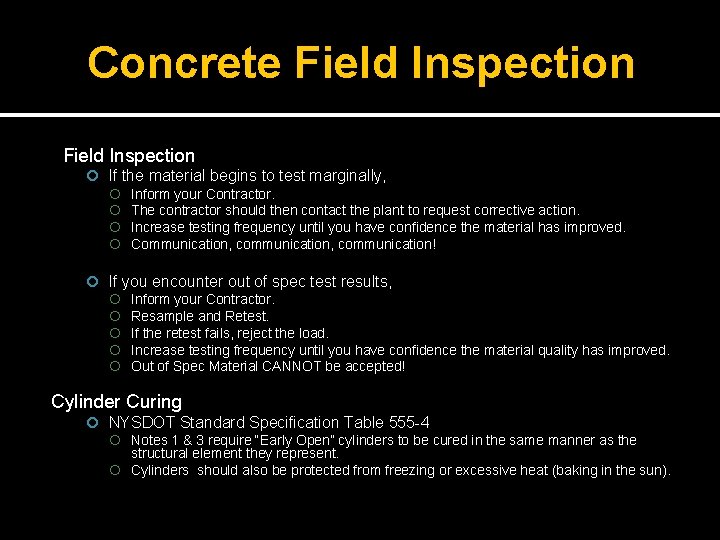 Concrete Field Inspection

Field Inspection

If the material begins to test marginally,

Inform your Contractor.

The contractor should then contact the plant to request corrective action.

Increase testing frequency until you have confidence the material has improved.

Communication, communication, communication!

If you encounter out of spec test results,

Inform your Contractor.

Resample and Retest.

If the retest fails, reject the load.

Increase testing frequency until you have confidence the material quality has improved.

Out of Spec Material CANNOT be accepted!

Cylinder Curing

NYSDOT Standard Specification Table 555-4

Notes 1 & 3 require "Early Open" cylinders to be cured in the same manner as the structural element they represent.

Cylinders should also be protected from freezing or excessive heat (baking in the sun).